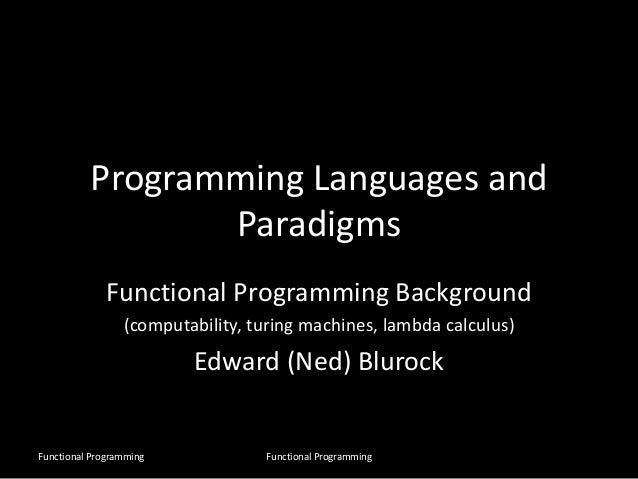 Programming Languages and Paradigms

Functional Programming Background
(computability, turing machines, lambda calculus)
Edward (Ned) Blurock

Functional Programming

Functional Programming